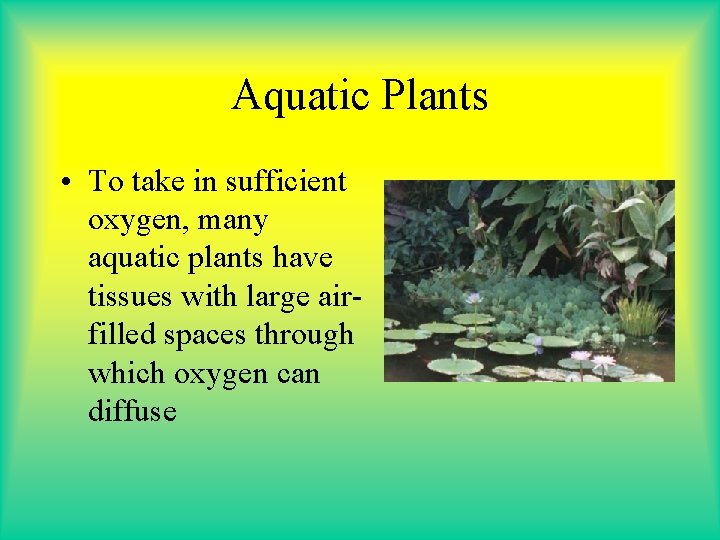 Aquatic Plants

• To take in sufficient oxygen, many aquatic plants have tissues with large air-filled spaces through which oxygen can diffuse